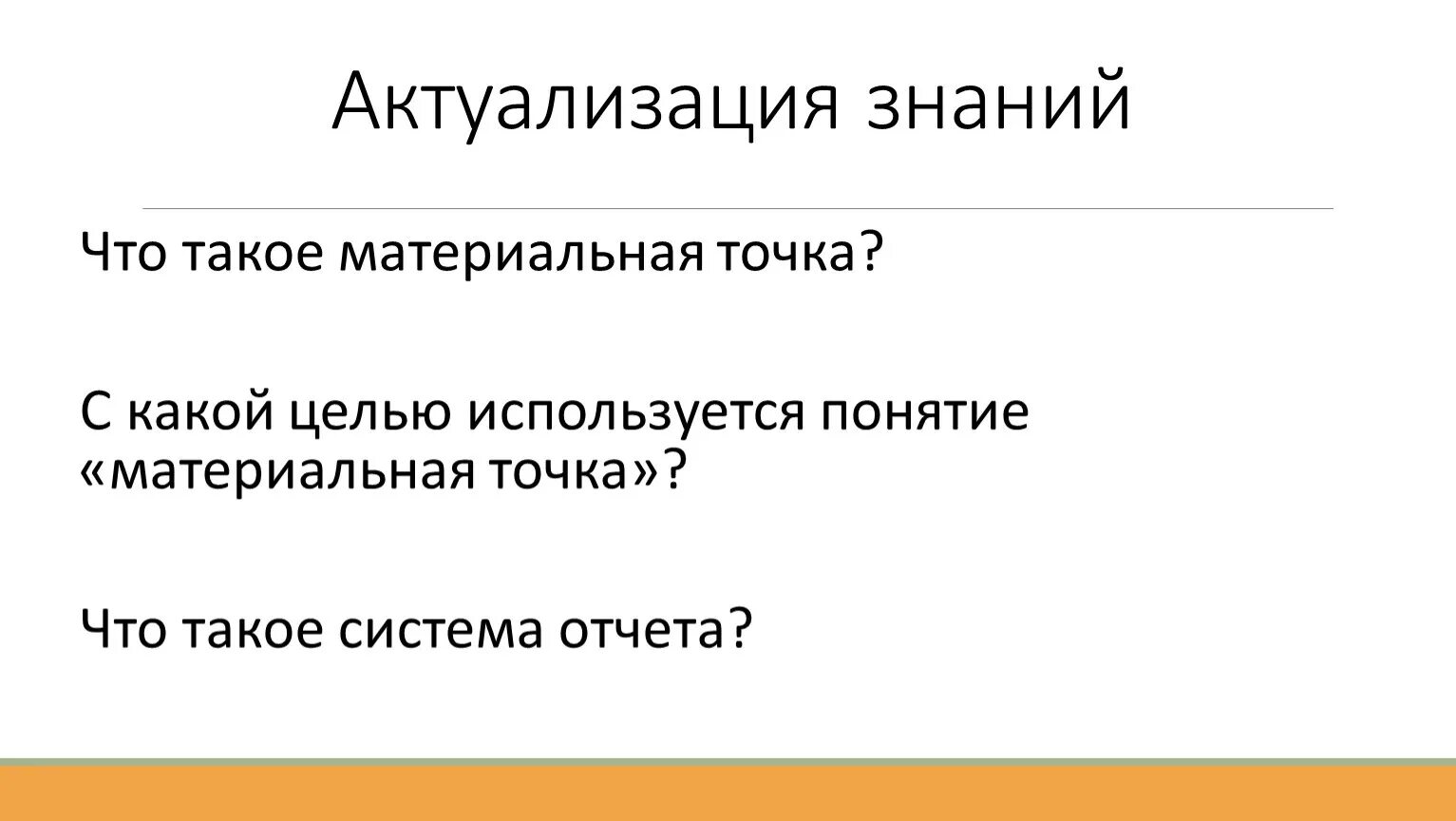 Актуализация знаний

Что такое материальная точка?

С какой целью используется понятие «материальная точка»?

Что такое система отчета?